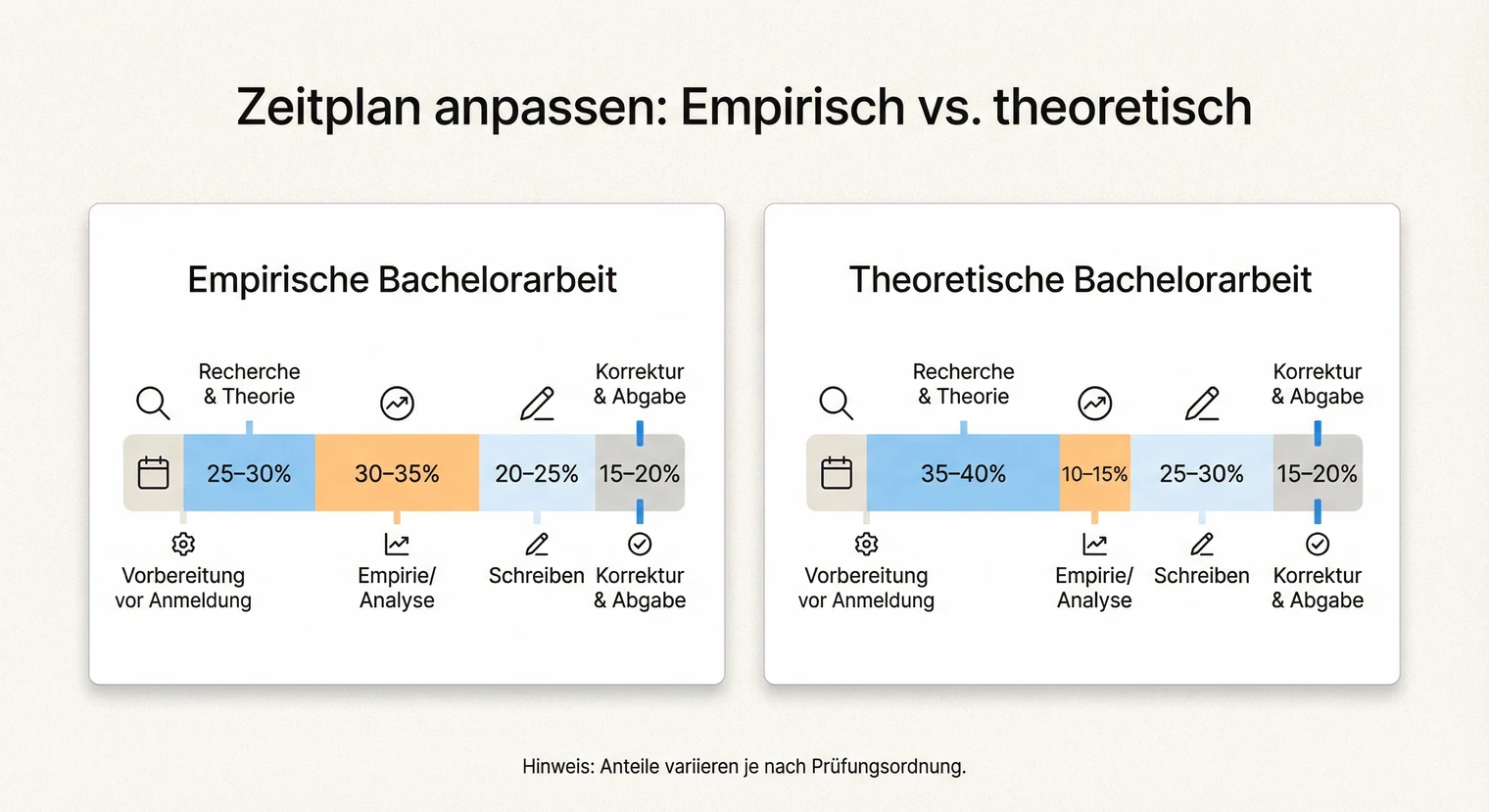 Zeitplan anpassen: Empirisch vs. theoretisch

Empirische Bachelorarbeit

Recherche & Theorie

Korrektur & Abgabe

25–30%

30–35%

20–25%

15–20%

Vorbereitung vor Anmeldung

Empirie/ Analyse

Schreiben

Korrektur & Abgabe

Theoretische Bachelorarbeit

Recherche & Theorie

Korrektur & Abgabe

35–40%

10–15%

25–30%

15–20%

Vorbereitung vor Anmeldung

Empirie/ Analyse

Schreiben

Korrektur & Abgabe

Hinweis: Anteile variieren je nach Prüfungsordnung.